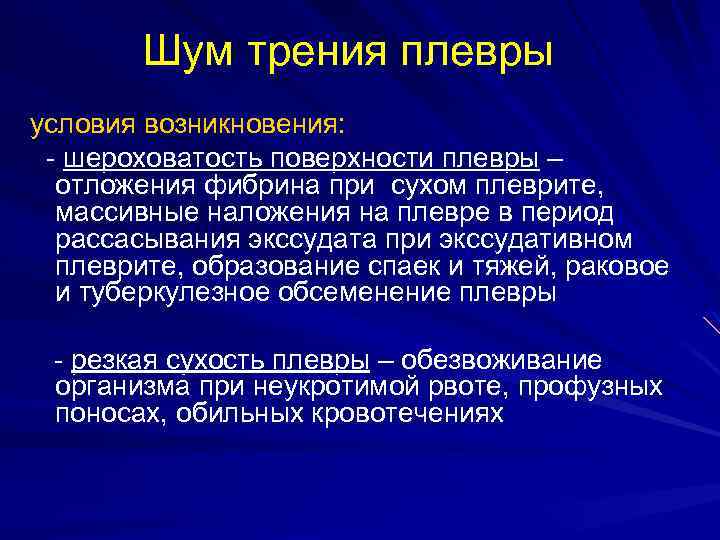 Шум трения плевры

условия возникновения:

- шероховатость поверхности плевры – отложения фибрина при сухом плеврите, массивные наложения на плевре в период рассасывания экссудата при экссудативном плеврите, образование спаек и тяжей, раковое и туберкулезное обсеменение плевры

- резкая сухость плевры – обезвоживание организма при неукротимой рвоте, профузных поносах, обильных кровотечениях